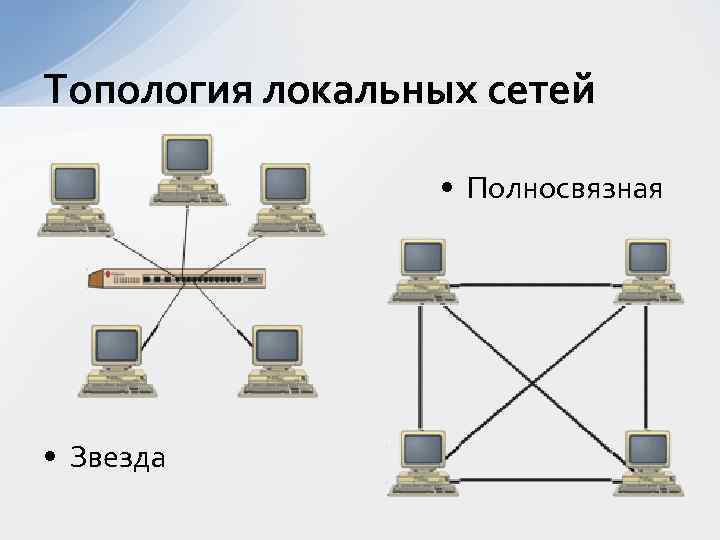 Топология локальных сетей

• Полносвязная

• Звезда